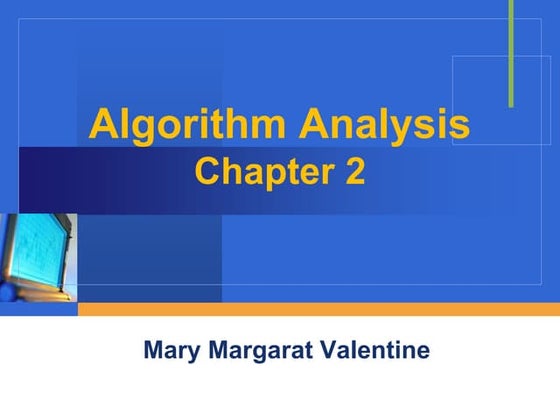 Algorithm Analysis
Chapter 2

Mary Margarat Valentine